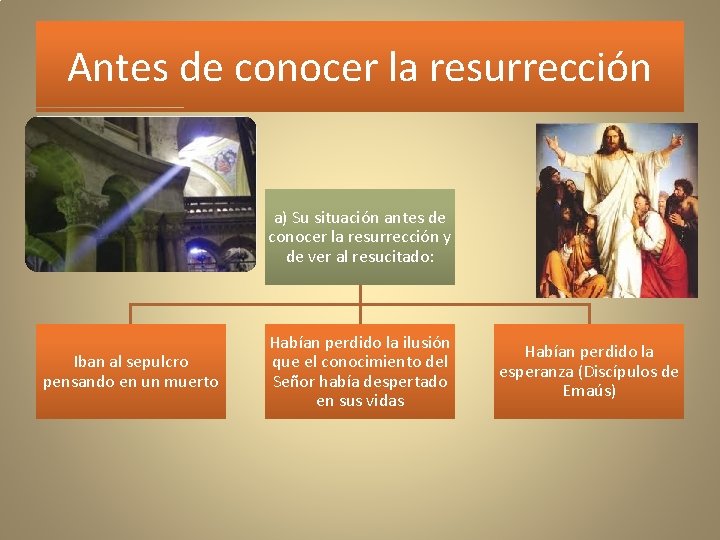 Antes de conocer la resurrección

a) Su situación antes de conocer la resurrección y de ver al resucitado:

Iban al sepulcro pensando en un muerto

Habían perdido la ilusión que el conocimiento del Señor había despertado en sus vidas

Habían perdido la esperanza (Discípulos de Emaús)